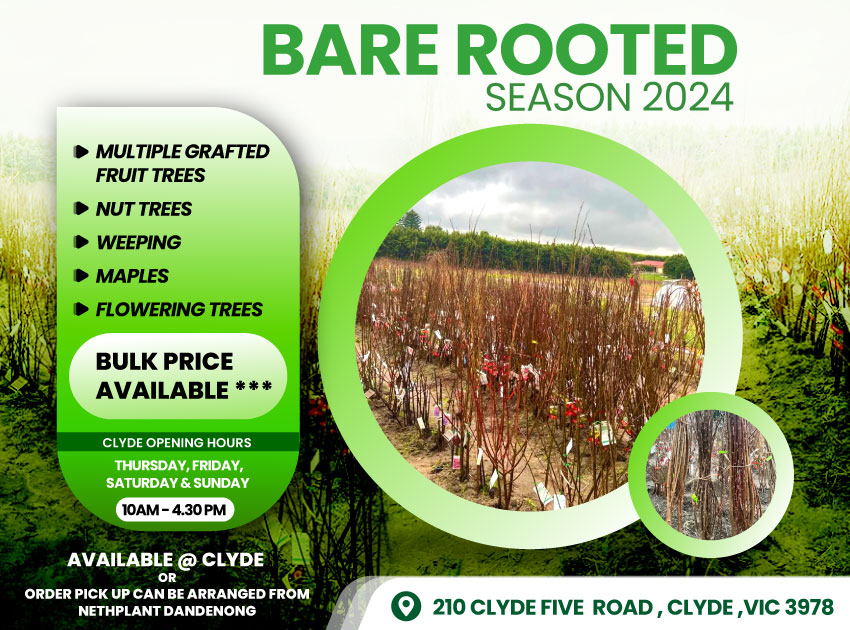 BARE ROOTED
SEASON 2024

MULTIPLE GRAFTED FRUIT TREES
NUT TREES
WEEPING
MAPLES
FLOWERING TREES

BULK PRICE AVAILABLE ***

CLYDE OPENING HOURS
THURSDAY, FRIDAY, SATURDAY & SUNDAY
10AM - 4.30 PM

AVAILABLE @ CLYDE
OR
ORDER PICK UP CAN BE ARRANGED FROM NETHPLANT DANDENONG

210 CLYDE FIVE ROAD , CLYDE ,VIC 3978